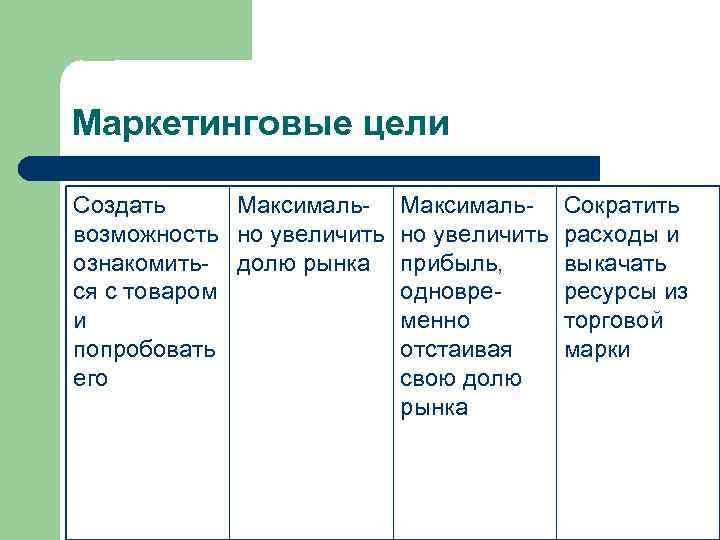 Маркетинговые цели

| Создать возможность ознакомиться с товаром и попробовать его | Максимально увеличить долю рынка | Максимально увеличить прибыль, одновременно отстаивая свою долю рынка | Сократить расходы и выкачать ресурсы из торговой марки |
|---|---|---|---|